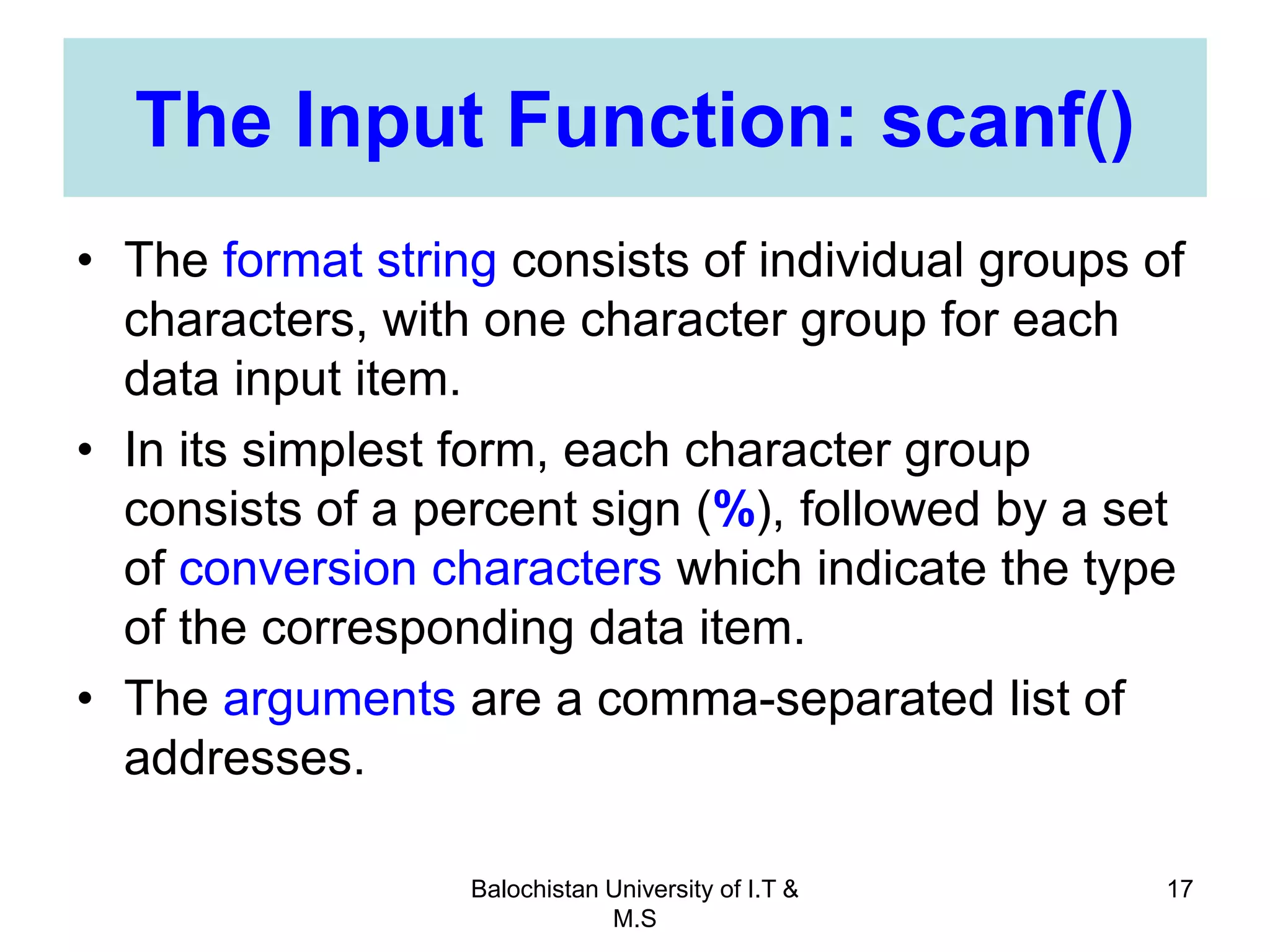 The Input Function: scanf()

• The format string consists of individual groups of characters, with one character group for each data input item.

• In its simplest form, each character group consists of a percent sign (%), followed by a set of conversion characters which indicate the type of the corresponding data item.

• The arguments are a comma-separated list of addresses.

Balochistan University of I.T & M.S

17